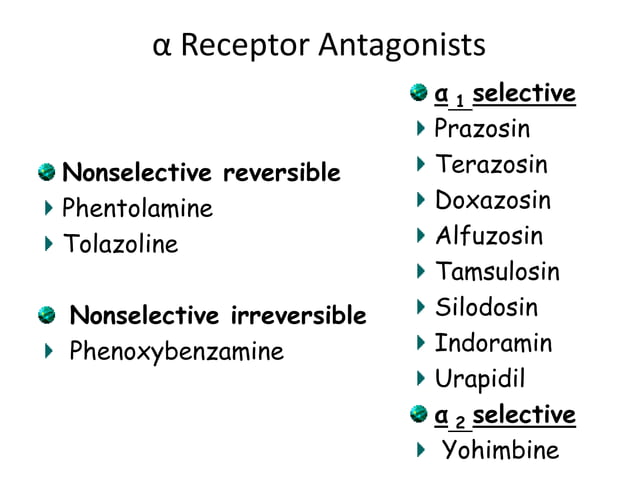 α Receptor Antagonists

Nonselective reversible
Phentolamine
Tolazoline

Nonselective irreversible
Phenoxybenzamine

$α_1$ selective
Prazosin
Terazosin
Doxazosin
Alfuzosin
Tamsulosin
Silodosin
Indoramin
Urapidil

$α_2$ selective
Yohimbine